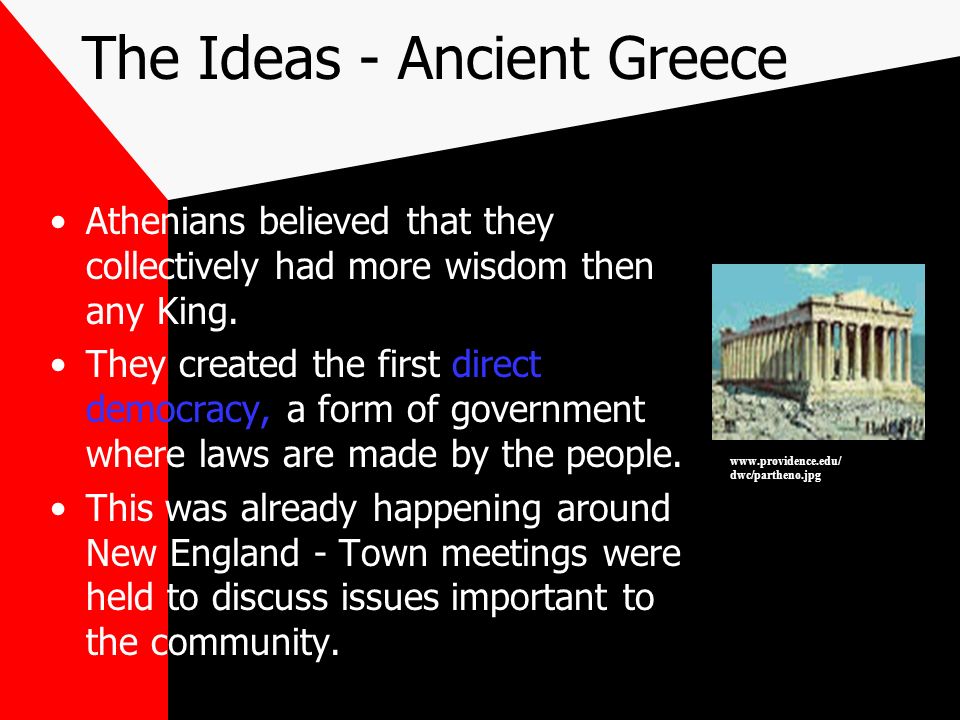 The Ideas - Ancient Greece

• Athenians believed that they collectively had more wisdom then any King.

• They created the first direct democracy, a form of government where laws are made by the people.

• This was already happening around New England - Town meetings were held to discuss issues important to the community.

www.providence.edu/dwc/partheno.jpg